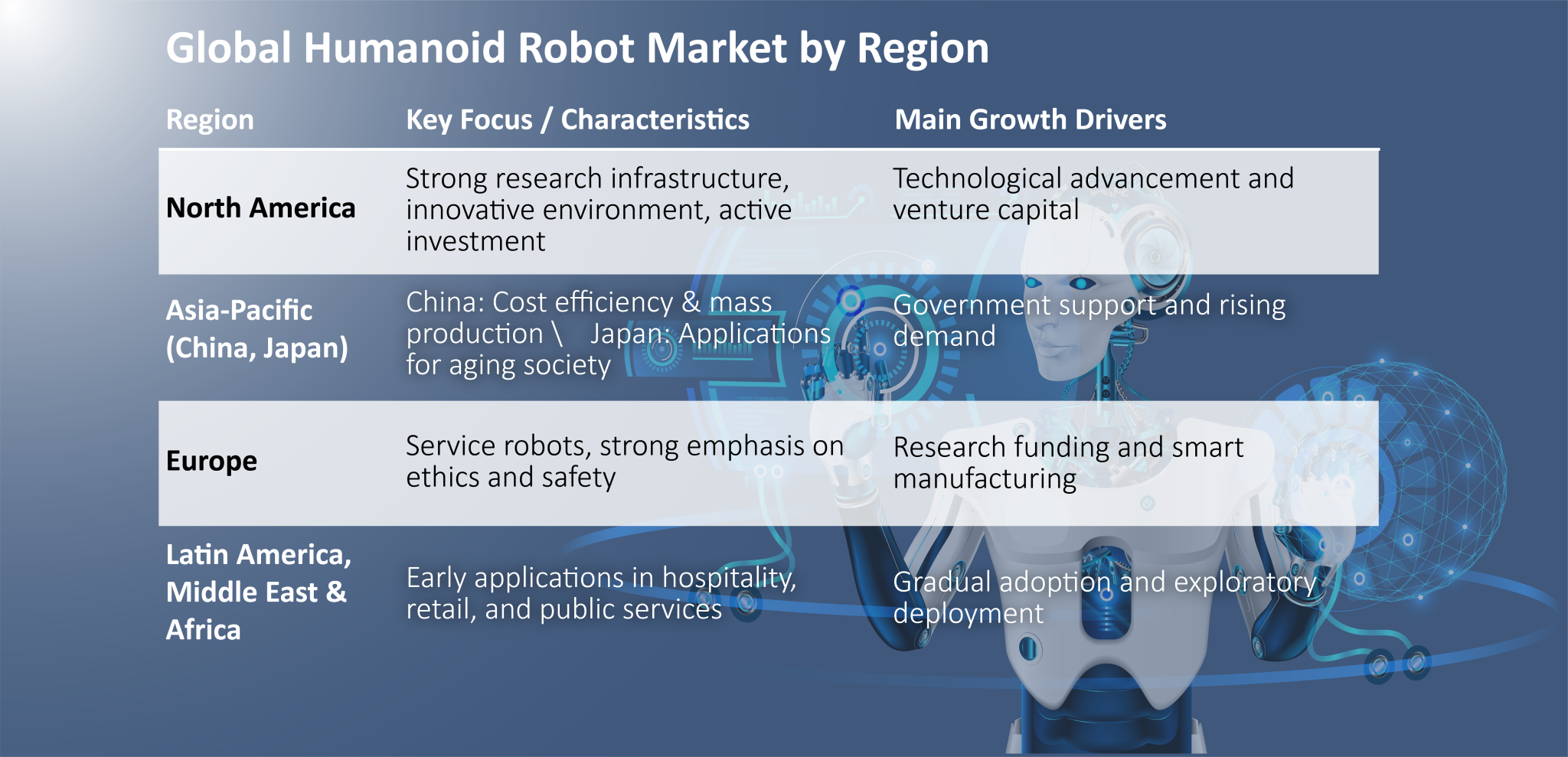 Global Humanoid Robot Market by Region

| Region | Key Focus / Characteristics | Main Growth Drivers |
|---|---|---|
| North America | Strong research infrastructure, innovative environment, active investment | Technological advancement and venture capital |
| Asia-Pacific (China, Japan) | China: Cost efficiency & mass production \ Japan: Applications for aging society | Government support and rising demand |
| Europe | Service robots, strong emphasis on ethics and safety | Research funding and smart manufacturing |
| Latin America, Middle East & Africa | Early applications in hospitality, retail, and public services | Gradual adoption and exploratory deployment |